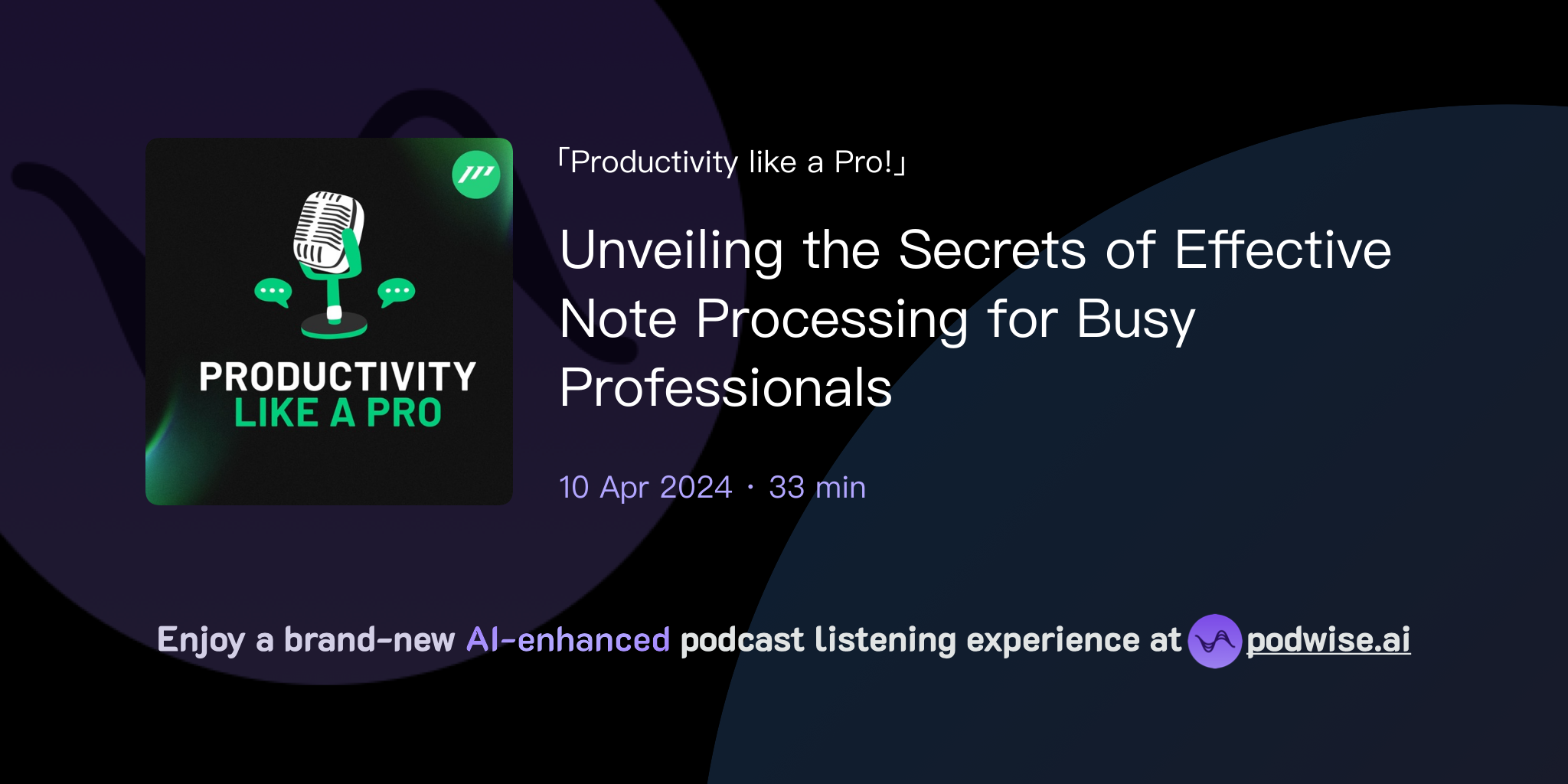 PRODUCTIVITY
LIKE A PRO

「Productivity like a Pro!」

Unveiling the Secrets of Effective Note Processing for Busy Professionals

10 Apr 2024 · 33 min

Enjoy a brand-new AI-enhanced podcast listening experience at podwise.ai